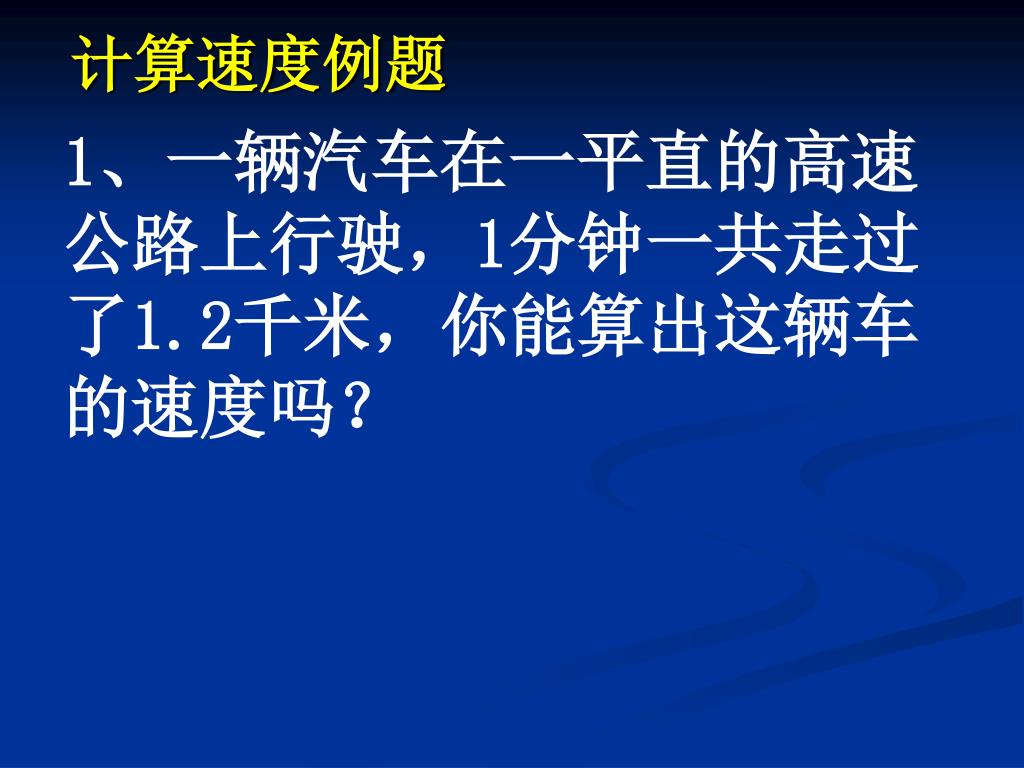 计算速度例题

1、一辆汽车在一平直的高速公路上行驶，1分钟一共走过了1.2千米，你能算出这辆车的速度吗？